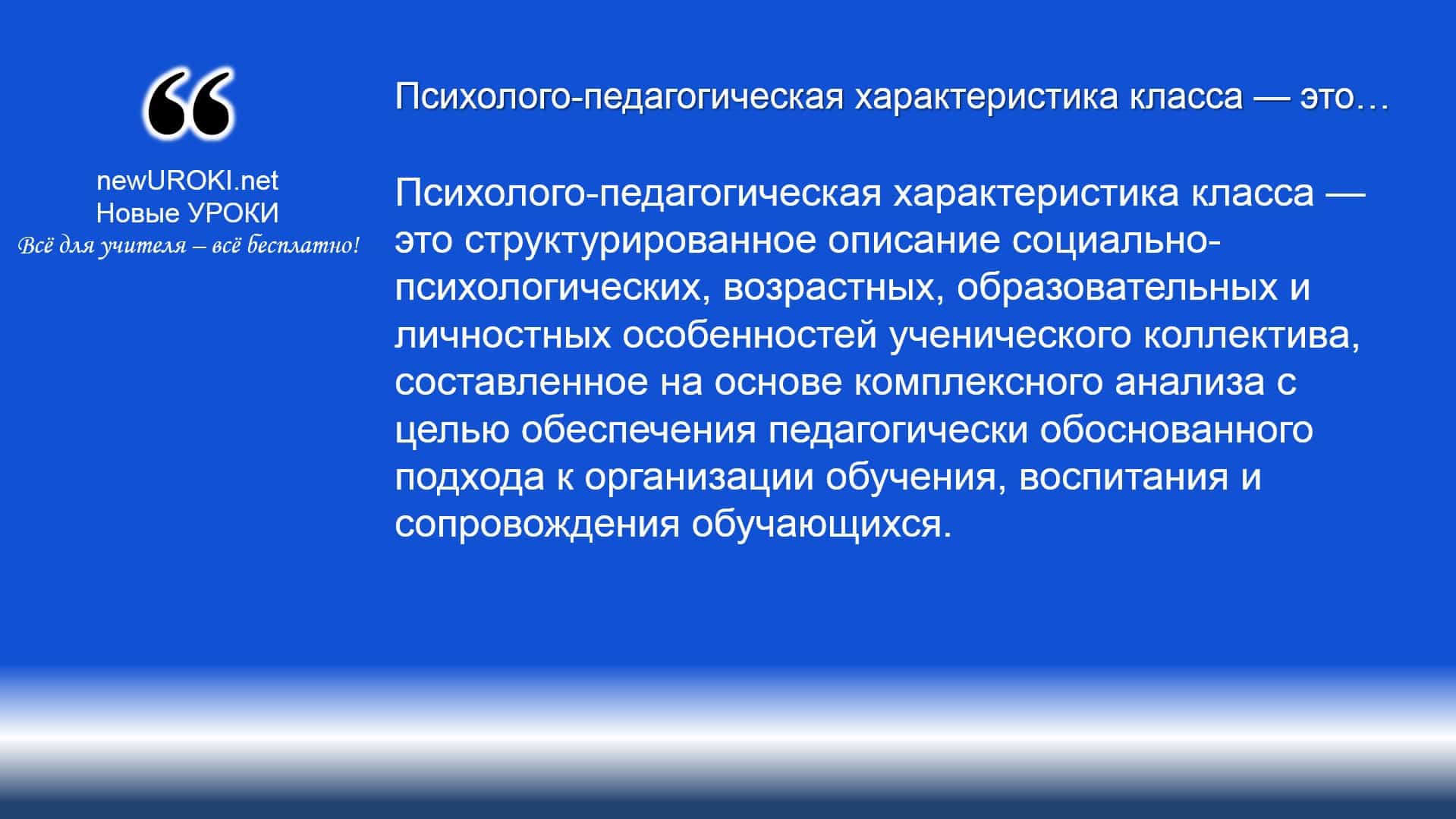 “

newUROKI.net
Новые УРОКИ
Всё для учителя – всё бесплатно!

Психолого-педагогическая характеристика класса — это…

Психолого-педагогическая характеристика класса — это структурированное описание социально-психологических, возрастных, образовательных и личностных особенностей ученического коллектива, составленное на основе комплексного анализа с целью обеспечения педагогически обоснованного подхода к организации обучения, воспитания и сопровождения обучающихся.